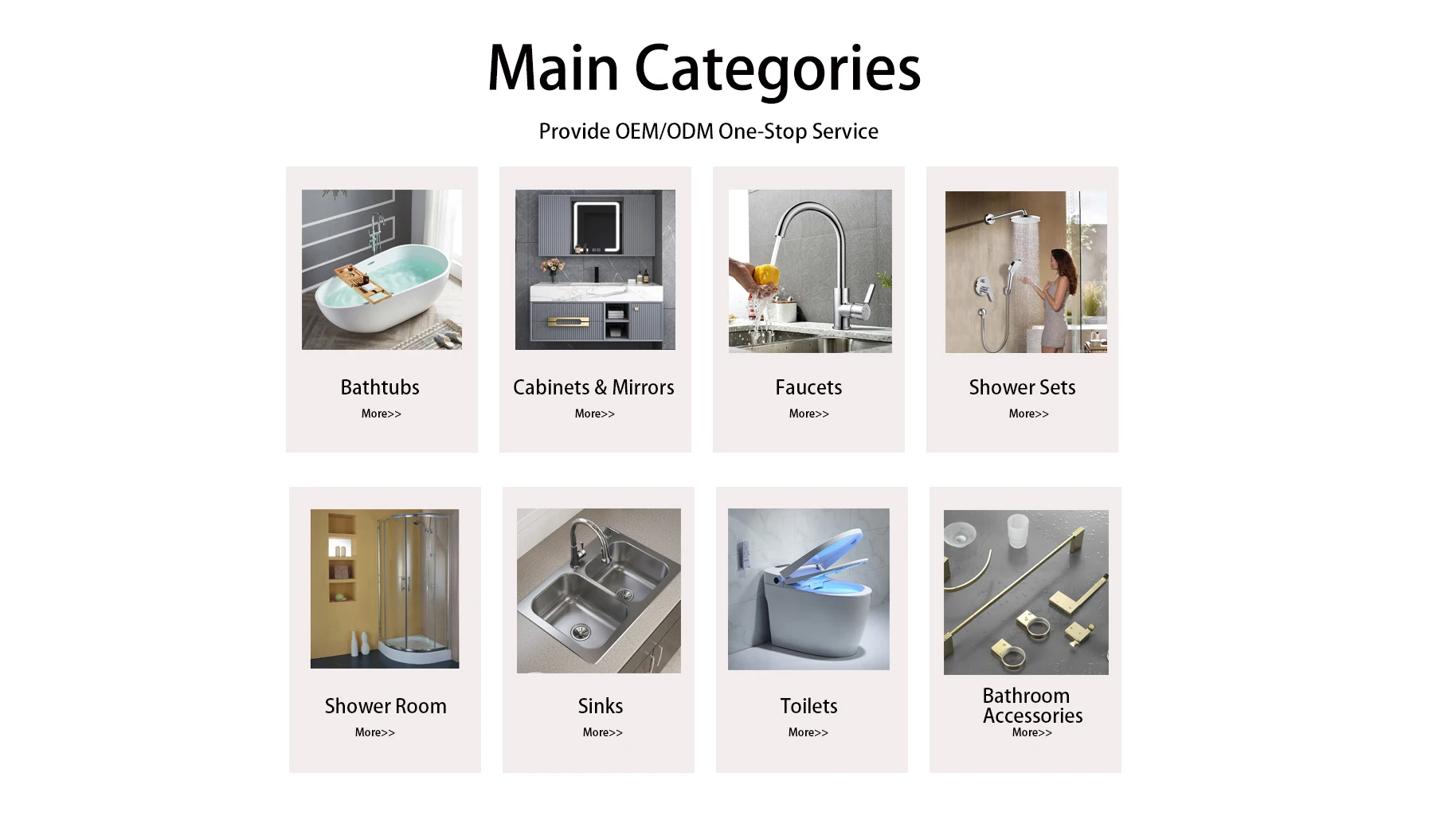 Main Categories

Provide OEM/ODM One-Stop Service

Bathtubs
More>>

Cabinets & Mirrors
More>>

Faucets
More>>

Shower Sets
More>>

Shower Room
More>>

Sinks
More>>

Toilets
More>>

Bathroom Accessories
More>>